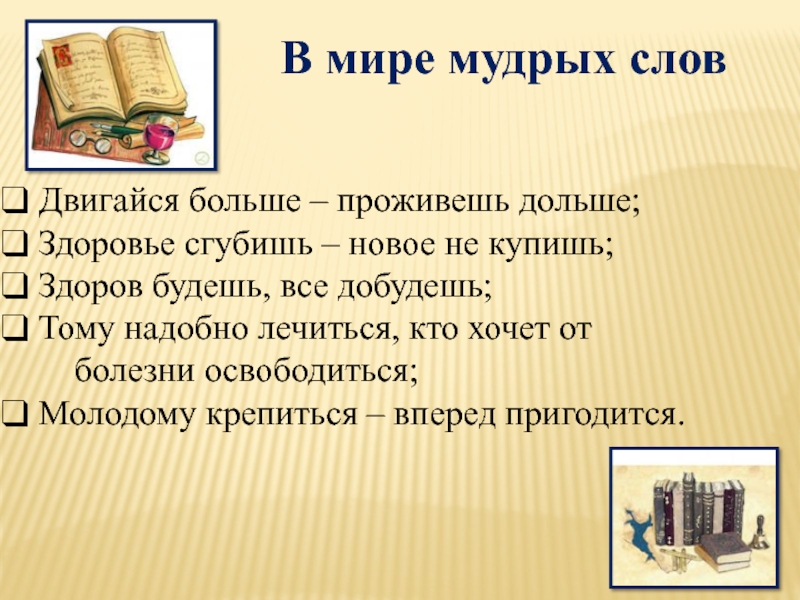 В мире мудрых слов

❑ Двигайся больше – проживешь дольше;
❑ Здоровье сгубишь – новое не купишь;
❑ Здоров будешь, все добудешь;
❑ Тому надобно лечиться, кто хочет от болезни освободиться;
❑ Молодому крепиться – вперед пригодится.